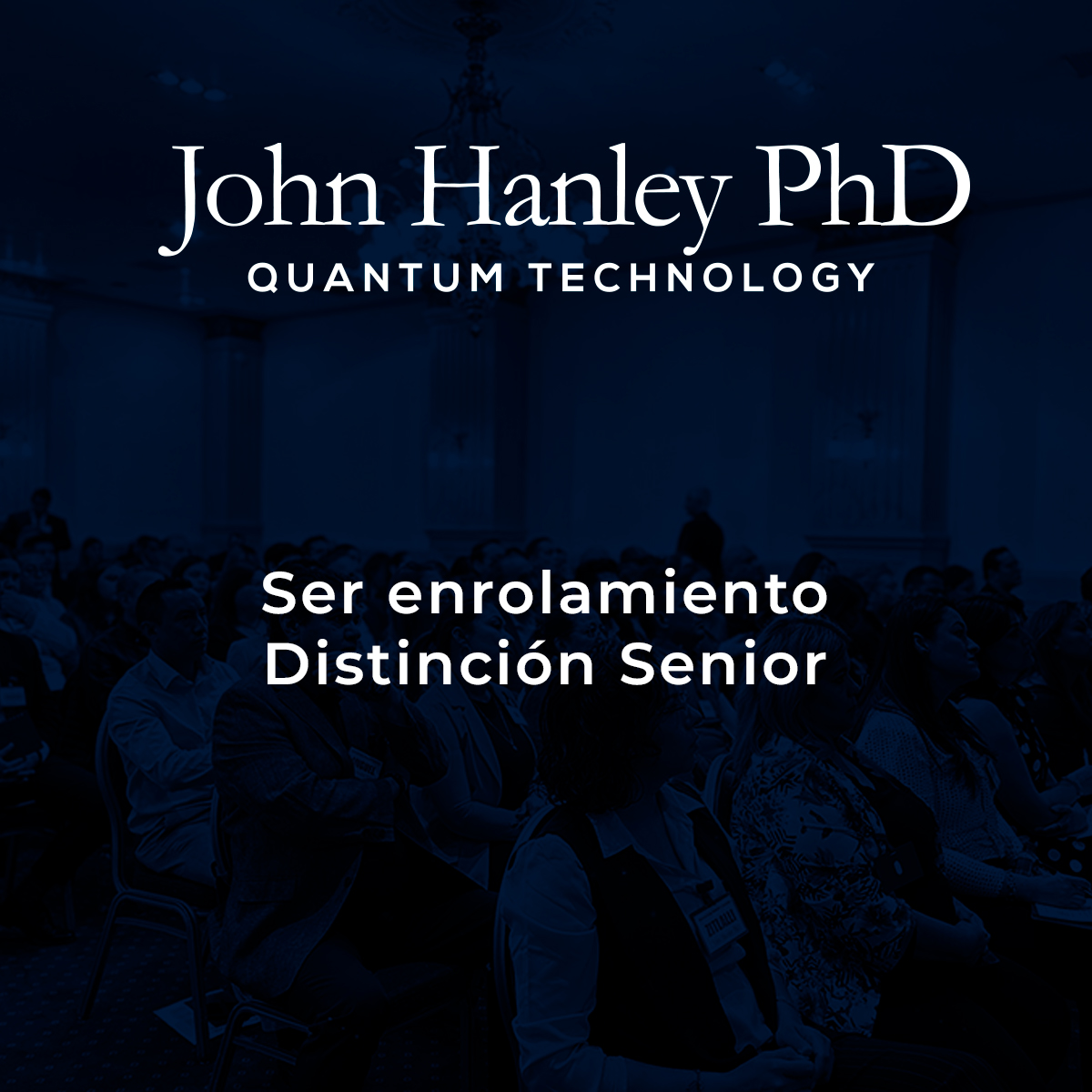 John Hanley PhD
QUANTUM TECHNOLOGY

Ser enrolamiento
Distinción Senior